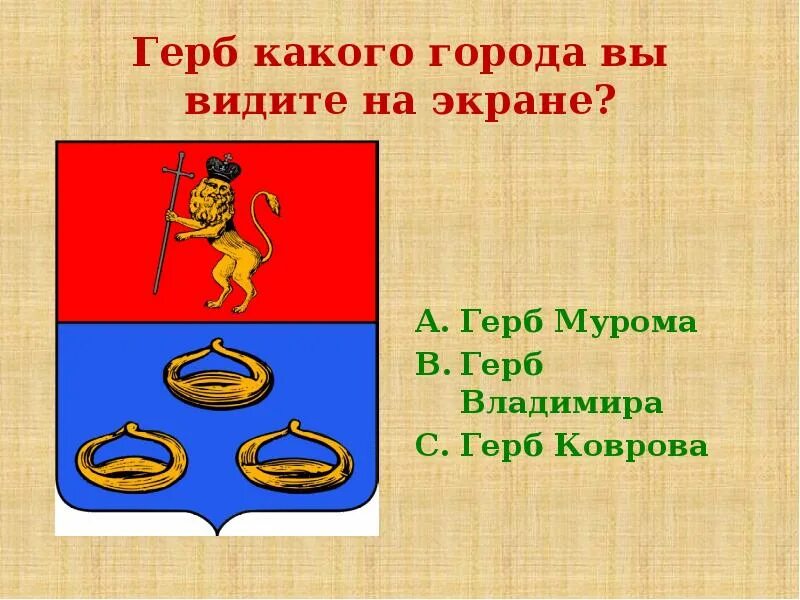 Герб какого города вы видите на экране?

A. Герб Мурома
B. Герб Владимира
C. Герб Коврова